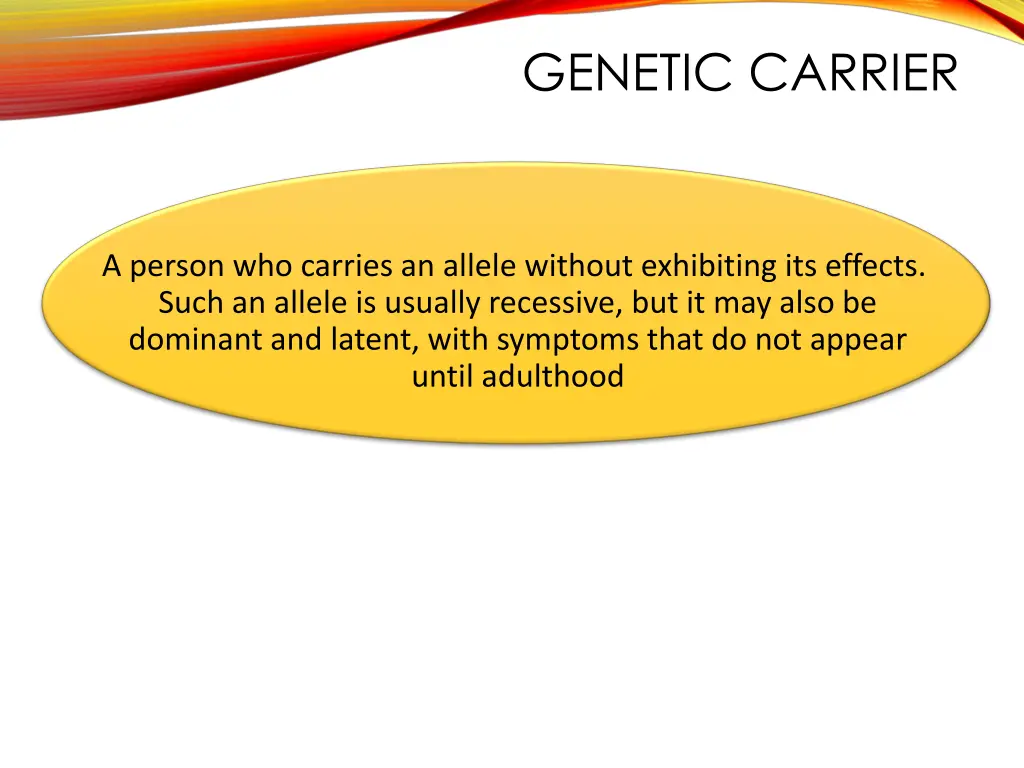 GENETIC CARRIER

A person who carries an allele without exhibiting its effects. Such an allele is usually recessive, but it may also be dominant and latent, with symptoms that do not appear until adulthood